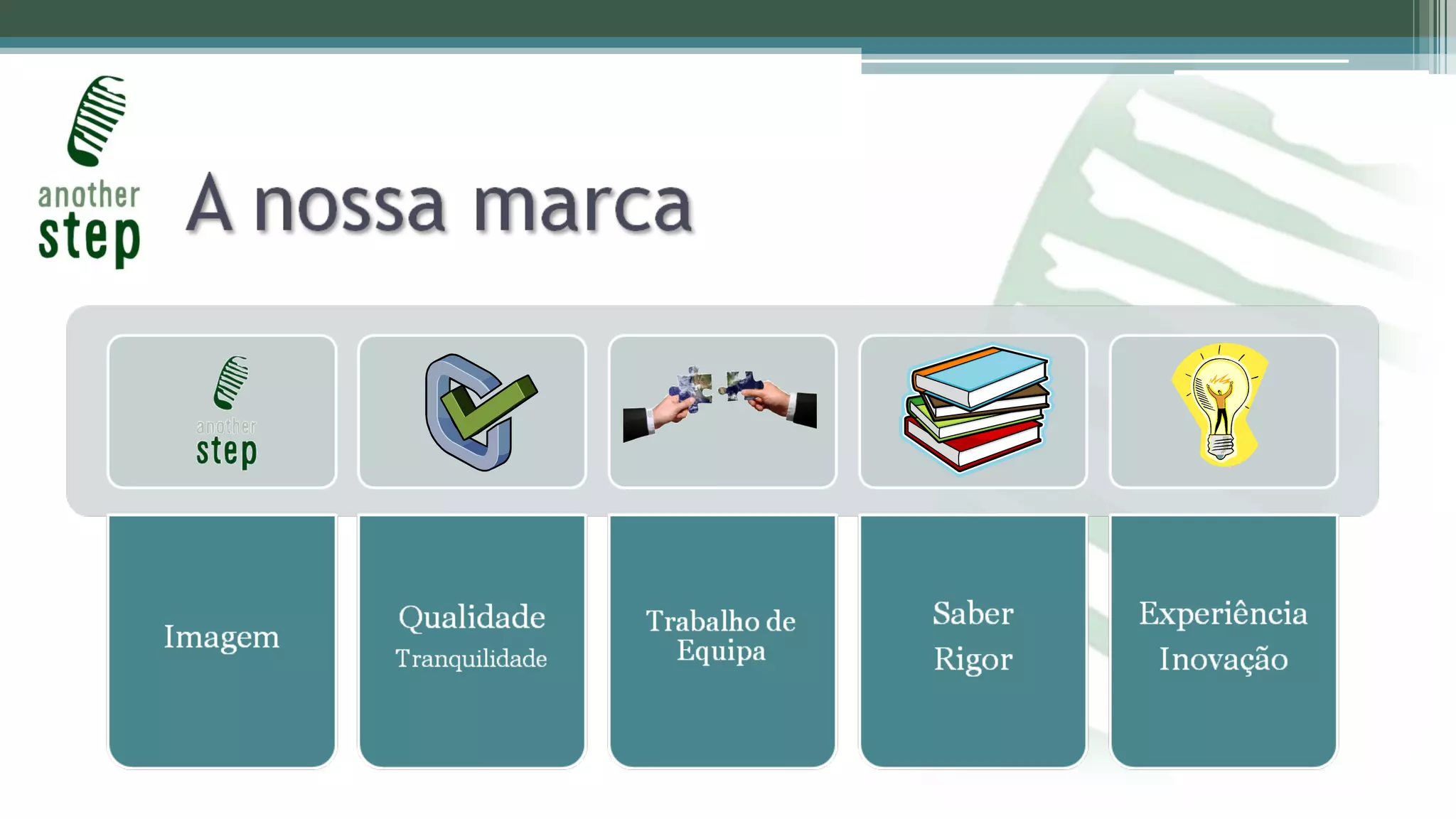 another step

A nossa marca

another step

Imagem

Qualidade
Tranquilidade

Trabalho de Equipa

Saber
Rigor

Experiência
Inovação